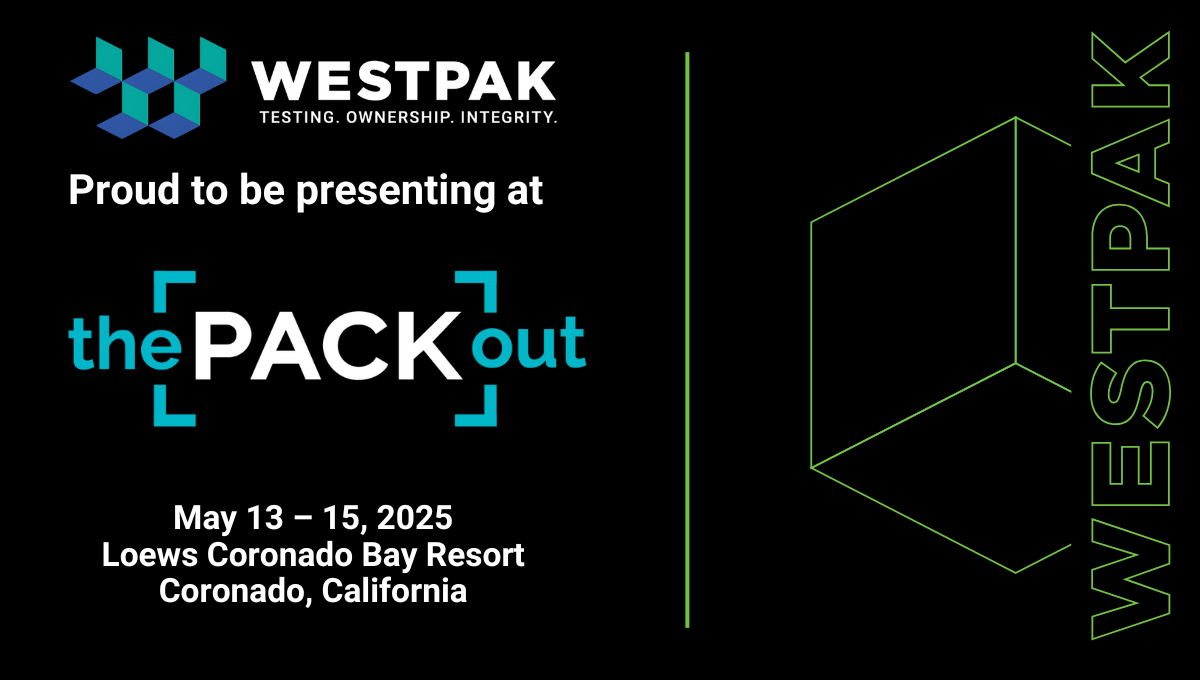 WESTPAK
TESTING. OWNERSHIP. INTEGRITY.

Proud to be presenting at

the PACK out

May 13 – 15, 2025
Loews Coronado Bay Resort
Coronado, California

WESTPAK